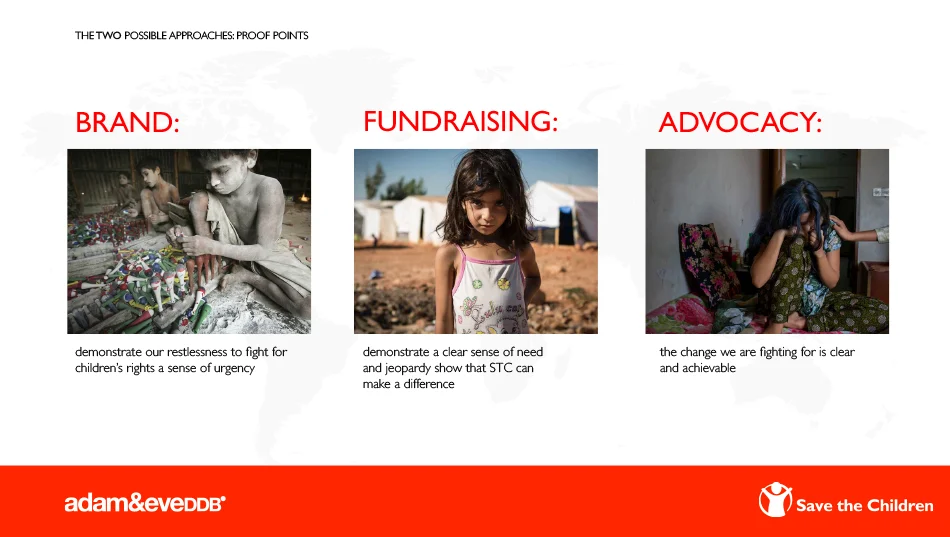 THE TWO POSSIBLE APPROACHES: PROOF POINTS

BRAND:

demonstrate our restlessness to fight for children's rights a sense of urgency

FUNDRAISING:

demonstrate a clear sense of need and jeopardy show that STC can make a difference

ADVOCACY:

the change we are fighting for is clear and achievable

adam&eveDDB®

Save the Children